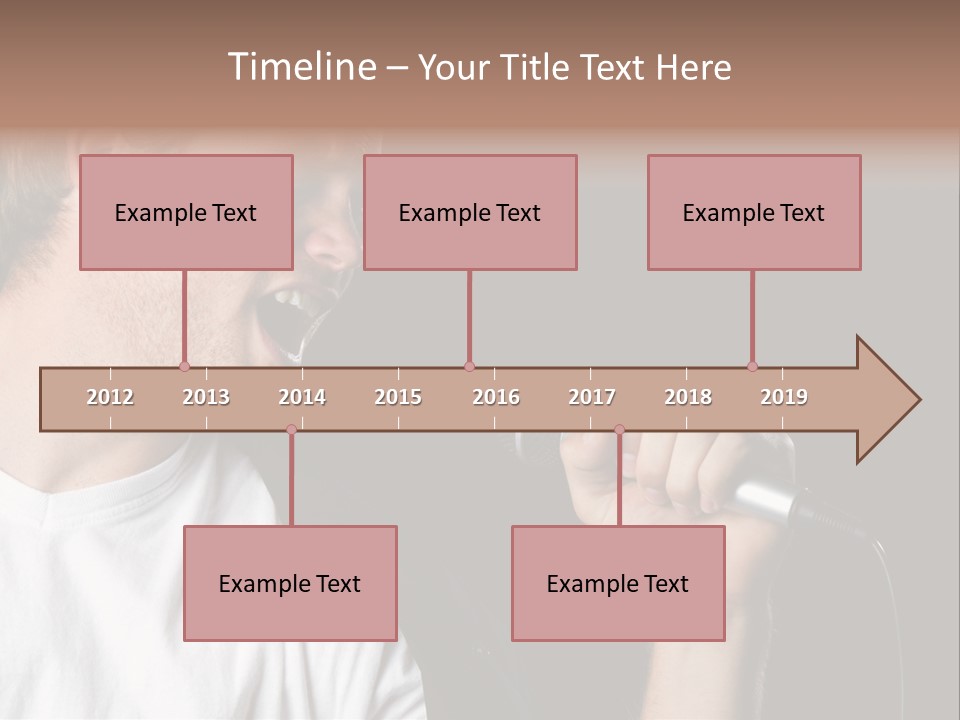 Timeline – Your Title Text Here

Example Text

Example Text

Example Text

2012 2013 2014 2015 2016 2017 2018 2019

Example Text

Example Text